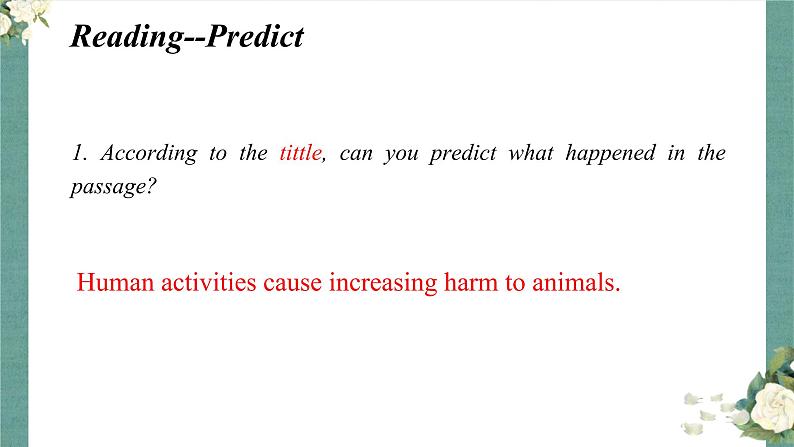 Reading--Predict

1. According to the tittle, can you predict what happened in the passage?

Human activities cause increasing harm to animals.